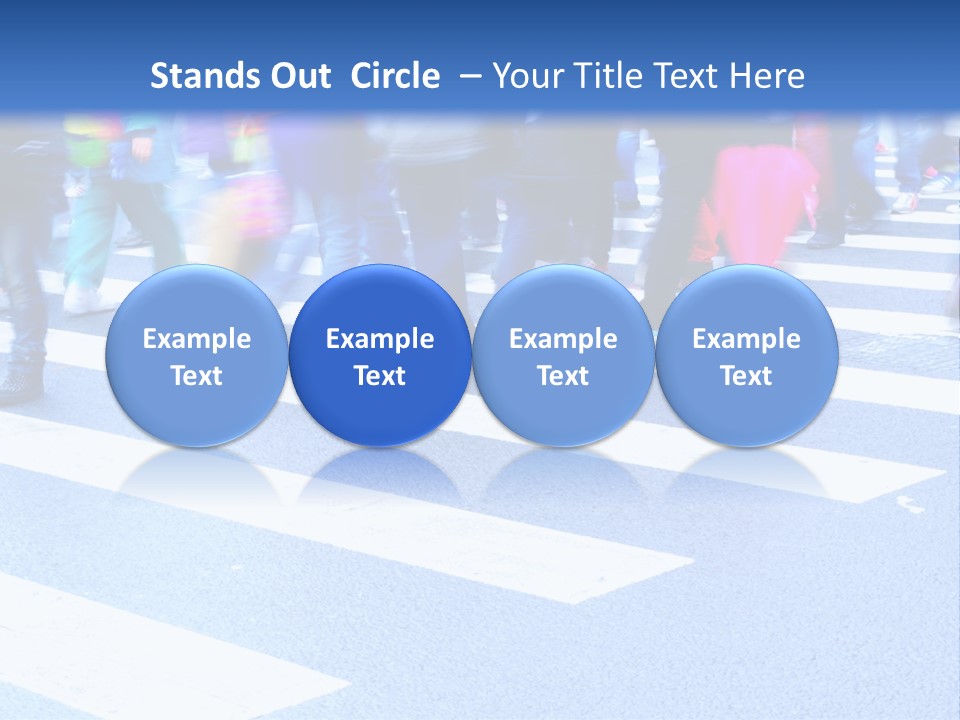 Stands Out Circle – Your Title Text Here

Example Text

Example Text

Example Text

Example Text